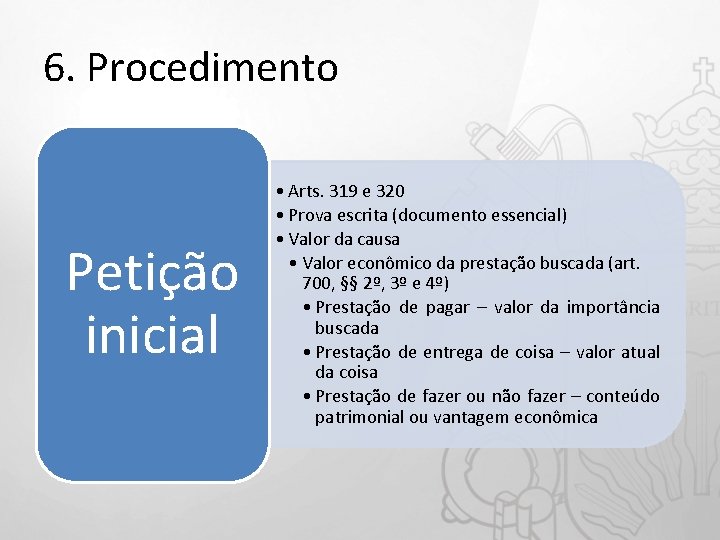 6. Procedimento

Petição inicial

• Arts. 319 e 320
• Prova escrita (documento essencial)
• Valor da causa
  • Valor econômico da prestação buscada (art. 700, §§ 2º, 3º e 4º)
    • Prestação de pagar – valor da importância buscada
    • Prestação de entrega de coisa – valor atual da coisa
    • Prestação de fazer ou não fazer – conteúdo patrimonial ou vantagem econômica